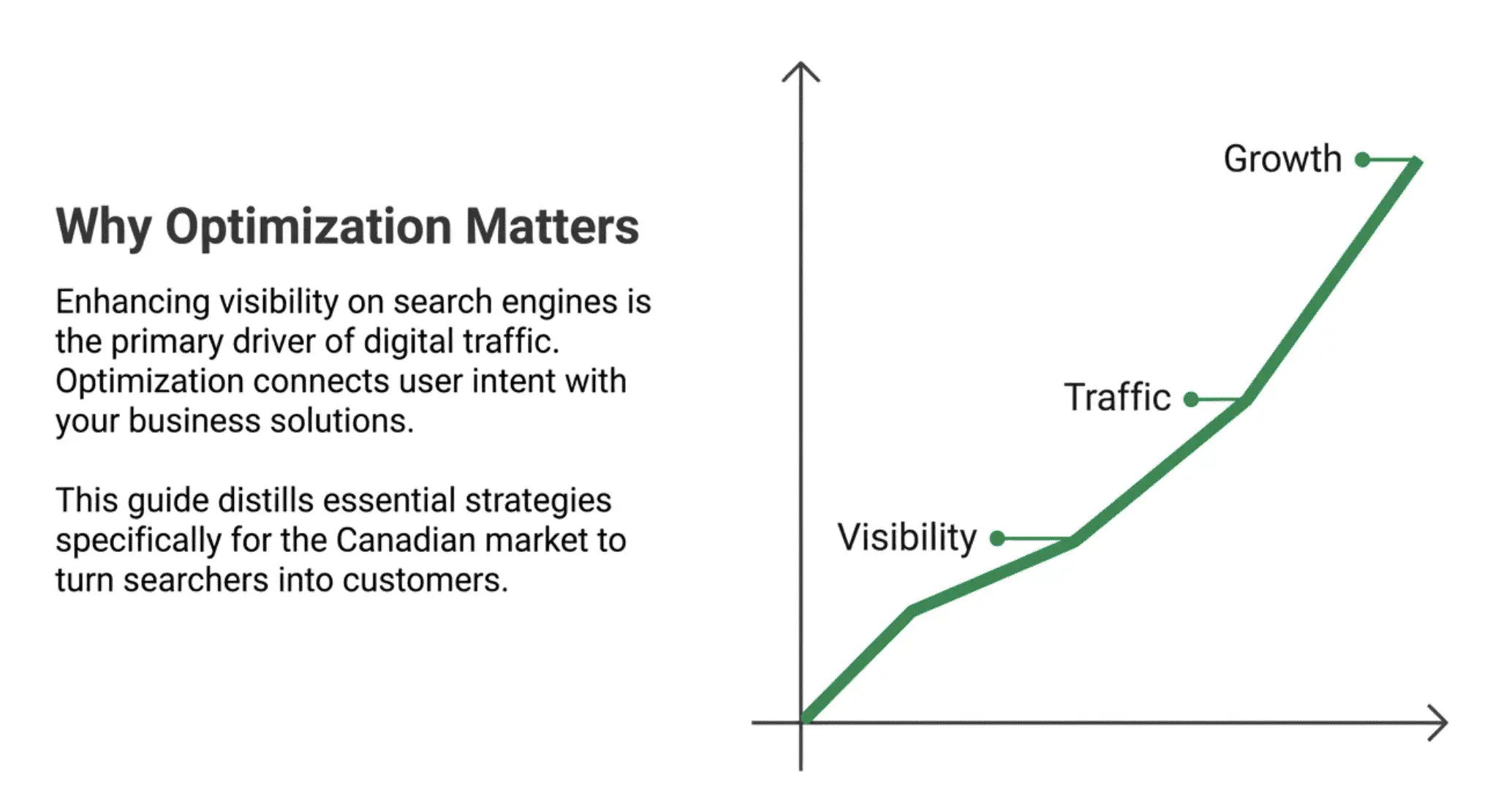 Why Optimization Matters

Enhancing visibility on search engines is the primary driver of digital traffic. Optimization connects user intent with your business solutions.

This guide distills essential strategies specifically for the Canadian market to turn searchers into customers.

Growth

Traffic

Visibility